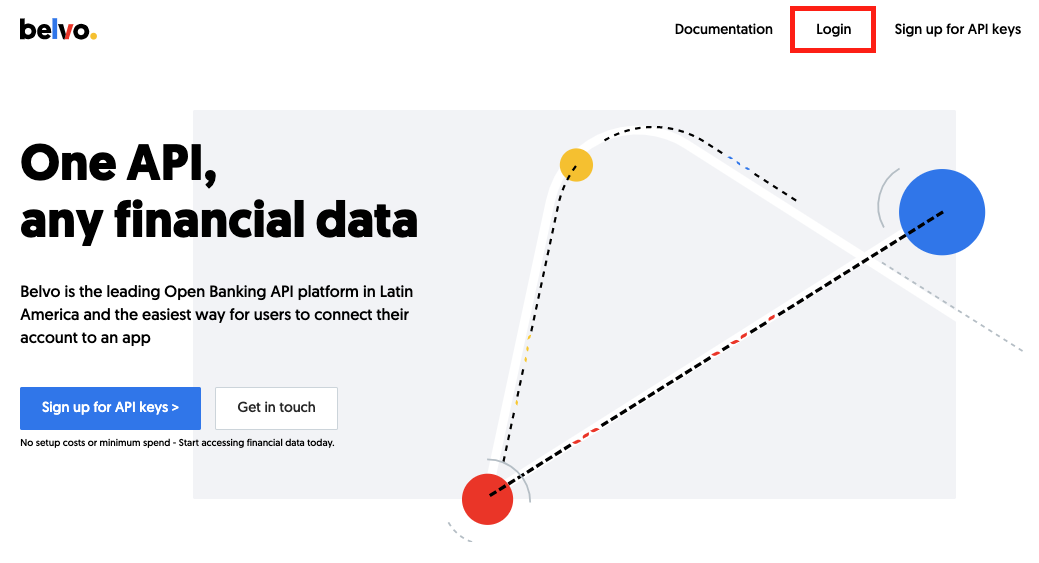 belvo.

Documentation Login Sign up for API keys

One API, any financial data

Belvo is the leading Open Banking API platform in Latin America and the easiest way for users to connect their account to an app

Sign up for API keys >

Get in touch

No setup costs or minimum spend - Start accessing financial data today.